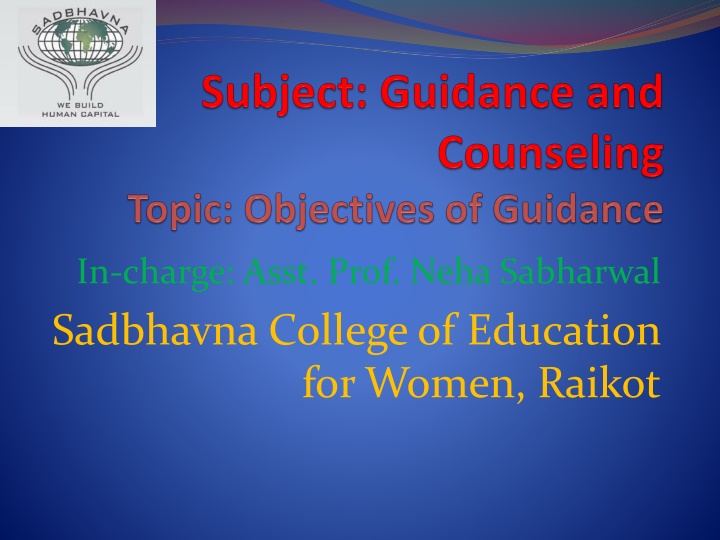 SADBHAVNA
WE BUILD HUMAN CAPITAL

Subject: Guidance and Counseling
Topic: Objectives of Guidance

In-charge: Asst. Prof. Neha Sabharwal

Sadbhavna College of Education for Women, Raikot